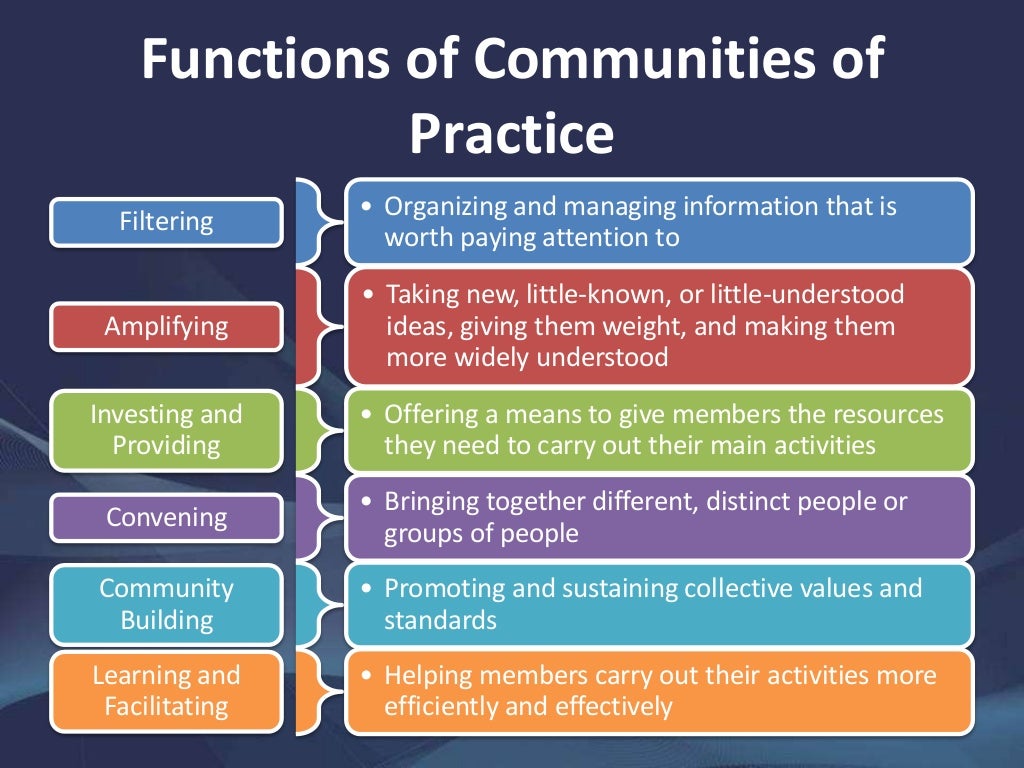 Functions of Communities of Practice

Filtering

• Organizing and managing information that is worth paying attention to

Amplifying

• Taking new, little-known, or little-understood ideas, giving them weight, and making them more widely understood

Investing and Providing

• Offering a means to give members the resources they need to carry out their main activities

Convening

• Bringing together different, distinct people or groups of people

Community Building

• Promoting and sustaining collective values and standards

Learning and Facilitating

• Helping members carry out their activities more efficiently and effectively